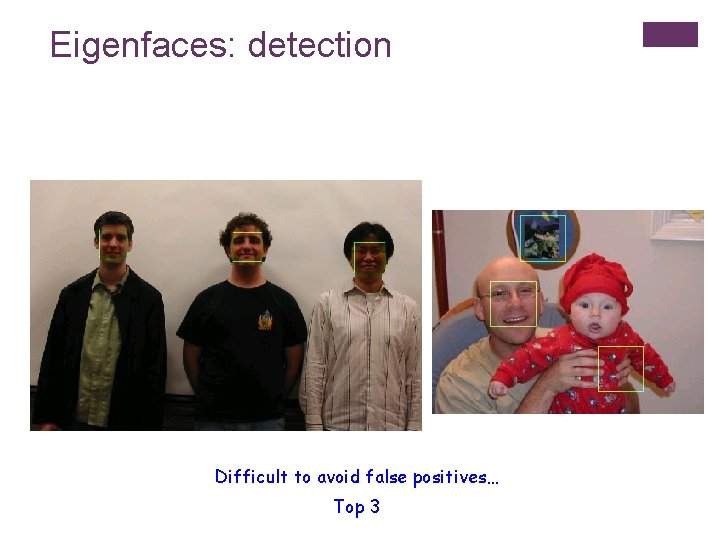 Eigenfaces: detection

Difficult to avoid false positives...

Top 3